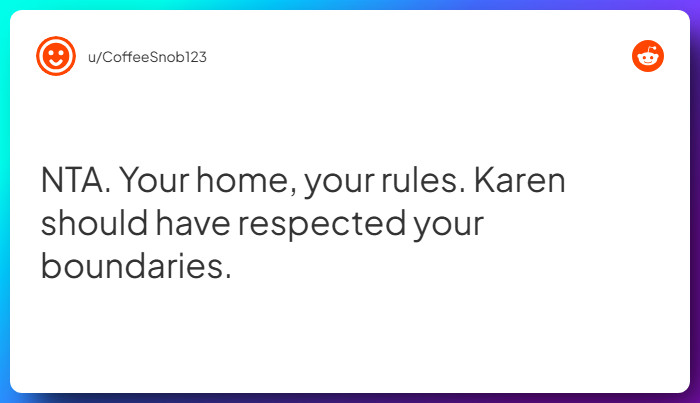 u/CoffeeSnob123

NTA. Your home, your rules. Karen should have respected your boundaries.